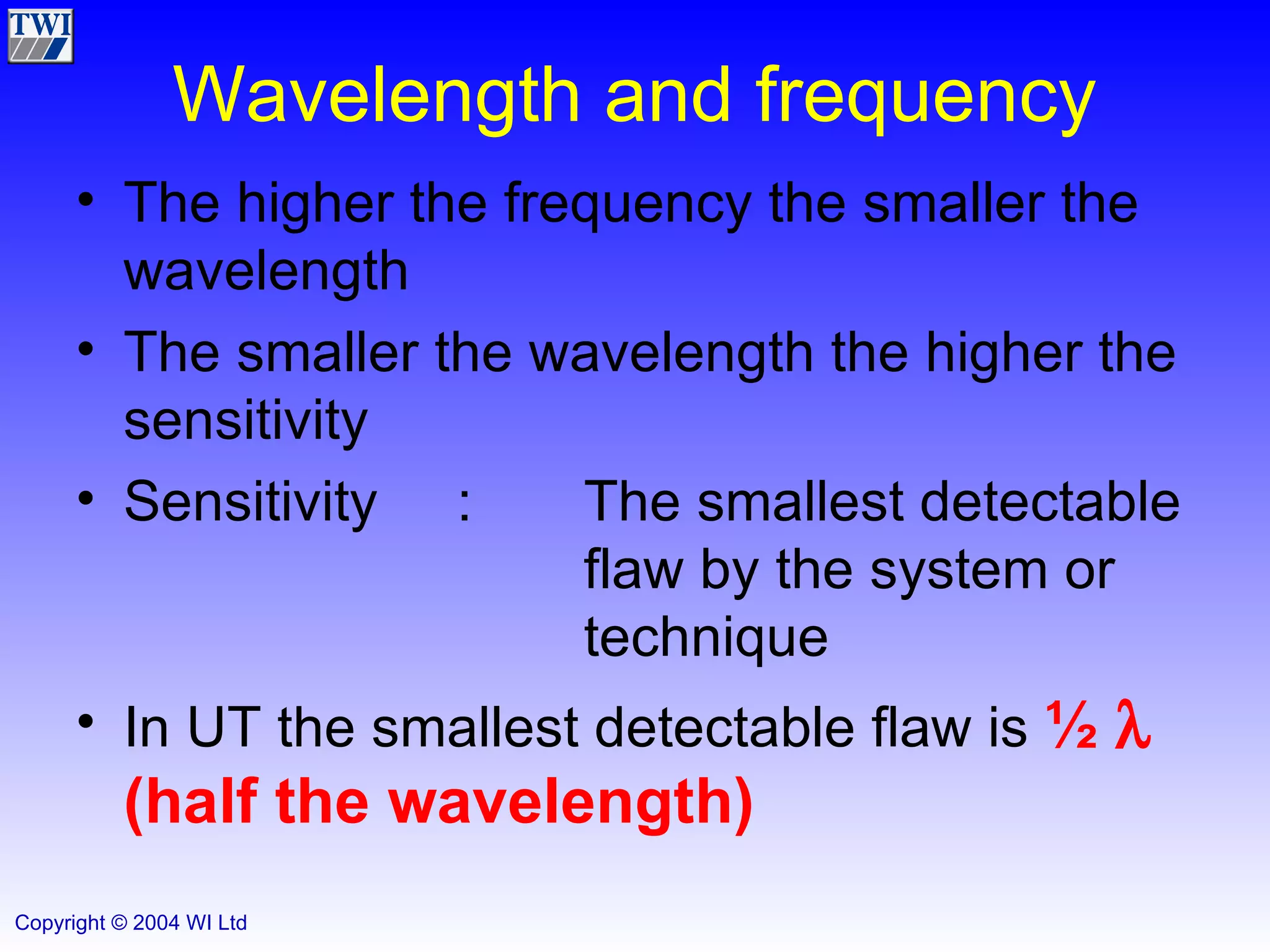 TWI

Wavelength and frequency

• The higher the frequency the smaller the wavelength

• The smaller the wavelength the higher the sensitivity

• Sensitivity : The smallest detectable flaw by the system or technique

• In UT the smallest detectable flaw is ½ $\lambda$ (half the wavelength)

Copyright © 2004 WI Ltd